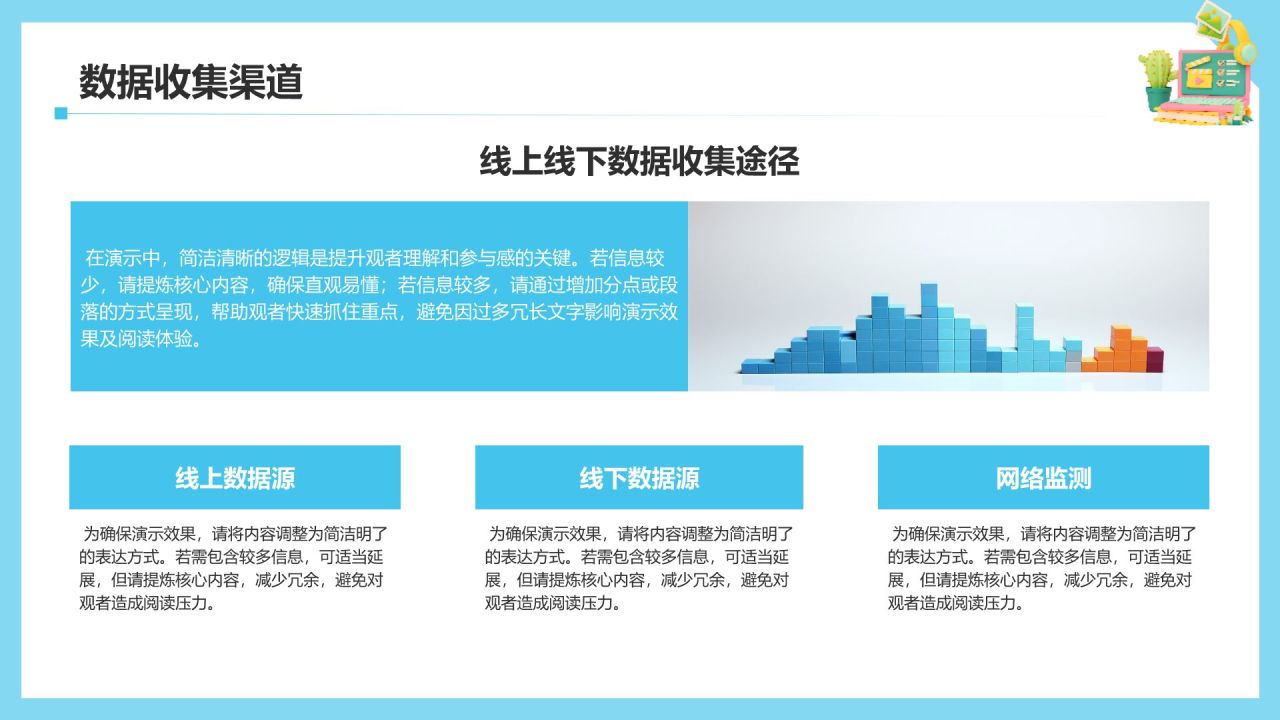 数据收集渠道

线上线下数据收集途径

在演示中，简洁清晰的逻辑是提升观者理解和参与感的关键。若信息较少，请提炼核心内容，确保直观易懂；若信息较多，请通过增加分点或段落的方式呈现，帮助观者快速抓住重点，避免因过多冗长文字影响演示效果及阅读体验。

线上数据源

为确保演示效果，请将内容调整为简洁明了的表达方式。若需包含较多信息，可适当延展，但请提炼核心内容，减少冗余，避免对观者造成阅读压力。

线下数据源

为确保演示效果，请将内容调整为简洁明了的表达方式。若需包含较多信息，可适当延展，但请提炼核心内容，减少冗余，避免对观者造成阅读压力。

网络监测

为确保演示效果，请将内容调整为简洁明了的表达方式。若需包含较多信息，可适当延展，但请提炼核心内容，减少冗余，避免对观者造成阅读压力。